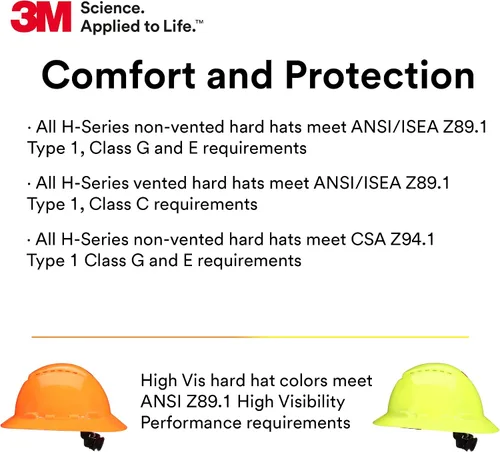 3M Science. Applied to Life.™

Comfort and Protection

· All H-Series non-vented hard hats meet ANSI/ISEA Z89.1 Type 1, Class G and E requirements

· All H-Series vented hard hats meet ANSI/ISEA Z89.1 Type 1, Class C requirements

· All H-Series non-vented hard hats meet CSA Z94.1 Type 1 Class G and E requirements

High Vis hard hat colors meet ANSI Z89.1 High Visibility Performance requirements